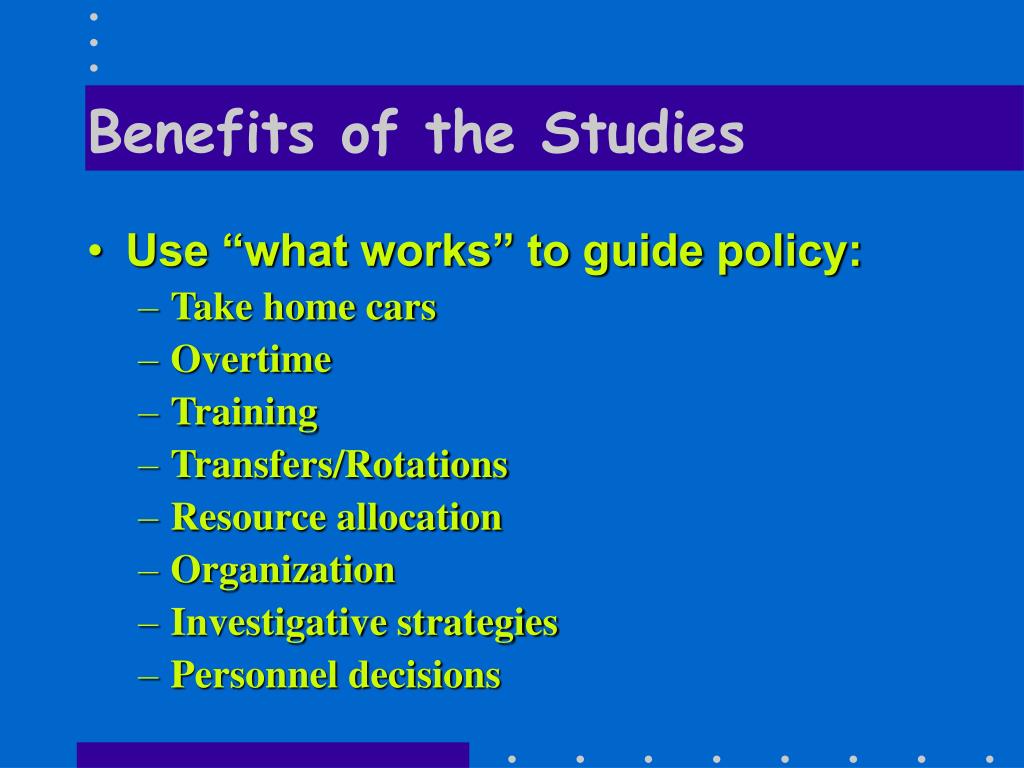 Benefits of the Studies

• Use “what works” to guide policy:
– Take home cars
– Overtime
– Training
– Transfers/Rotations
– Resource allocation
– Organization
– Investigative strategies
– Personnel decisions